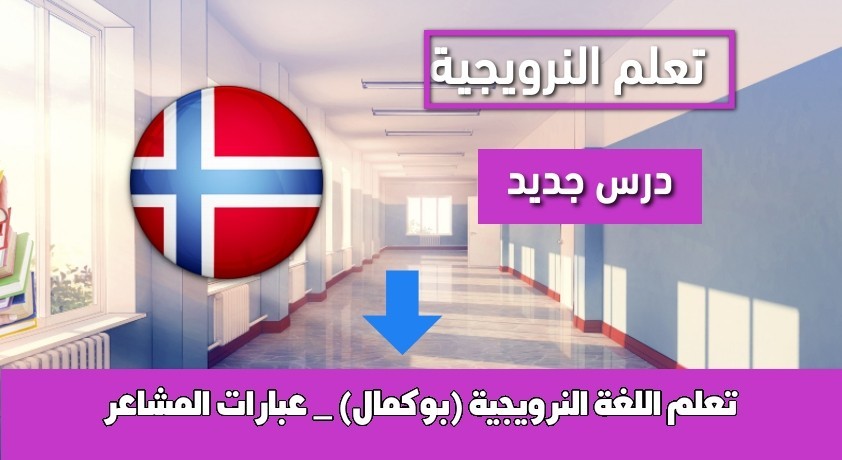 تعلم النرويجية

درس جديد

تعلم اللغة النرويجية (بوكمال) _ عبارات المشاعر